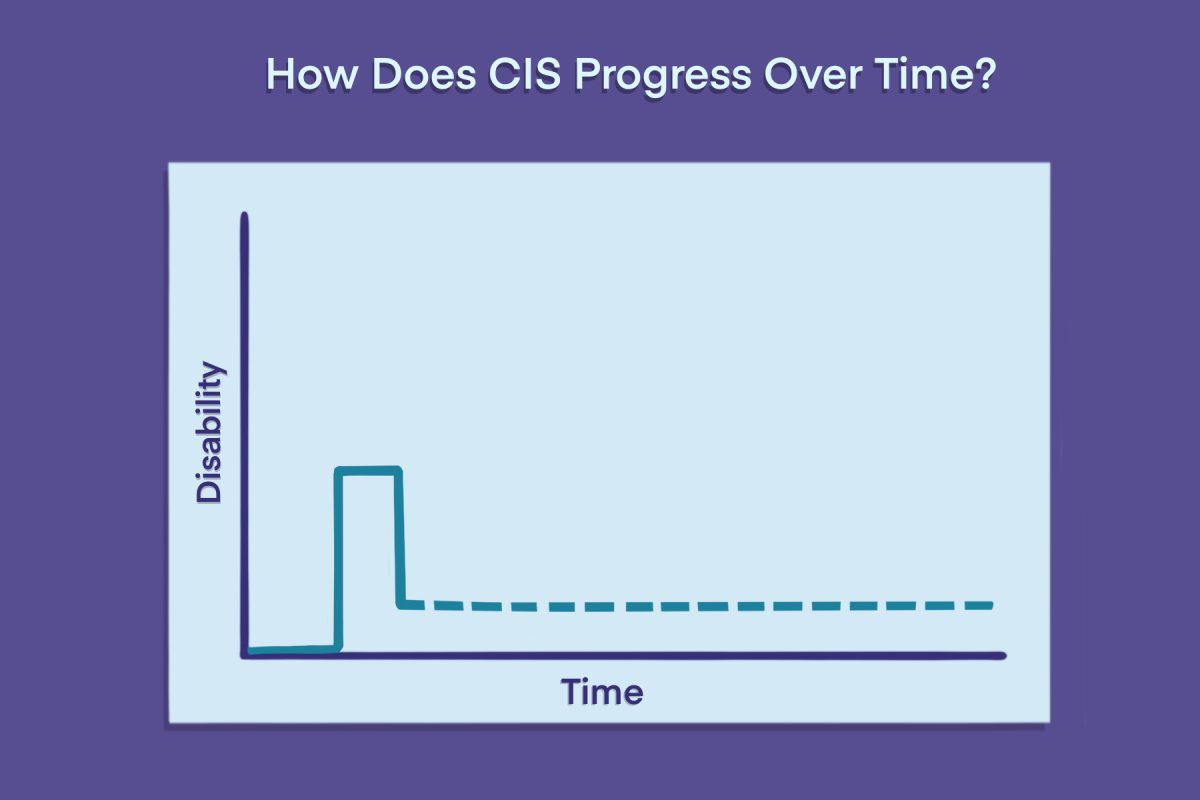 How Does CIS Progress Over Time?

Disability

Time